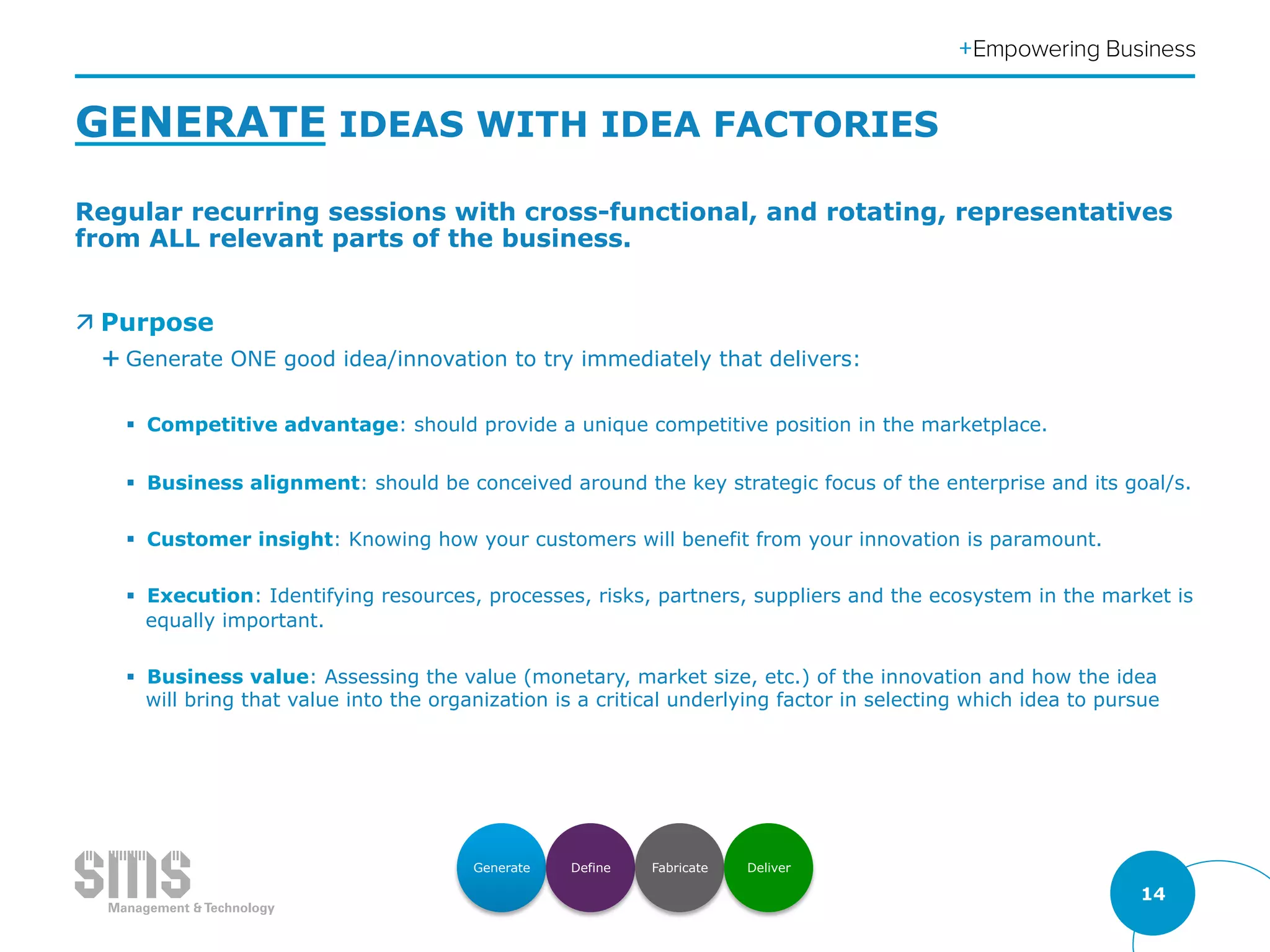 +Empowering Business

GENERATE IDEAS WITH IDEA FACTORIES

Regular recurring sessions with cross-functional, and rotating, representatives from ALL relevant parts of the business.

↗ Purpose

+ Generate ONE good idea/innovation to try immediately that delivers:

▪ Competitive advantage: should provide a unique competitive position in the marketplace.

▪ Business alignment: should be conceived around the key strategic focus of the enterprise and its goal/s.

▪ Customer insight: Knowing how your customers will benefit from your innovation is paramount.

▪ Execution: Identifying resources, processes, risks, partners, suppliers and the ecosystem in the market is equally important.

▪ Business value: Assessing the value (monetary, market size, etc.) of the innovation and how the idea will bring that value into the organization is a critical underlying factor in selecting which idea to pursue

SMS
Management & Technology

Generate Define Fabricate Deliver

14